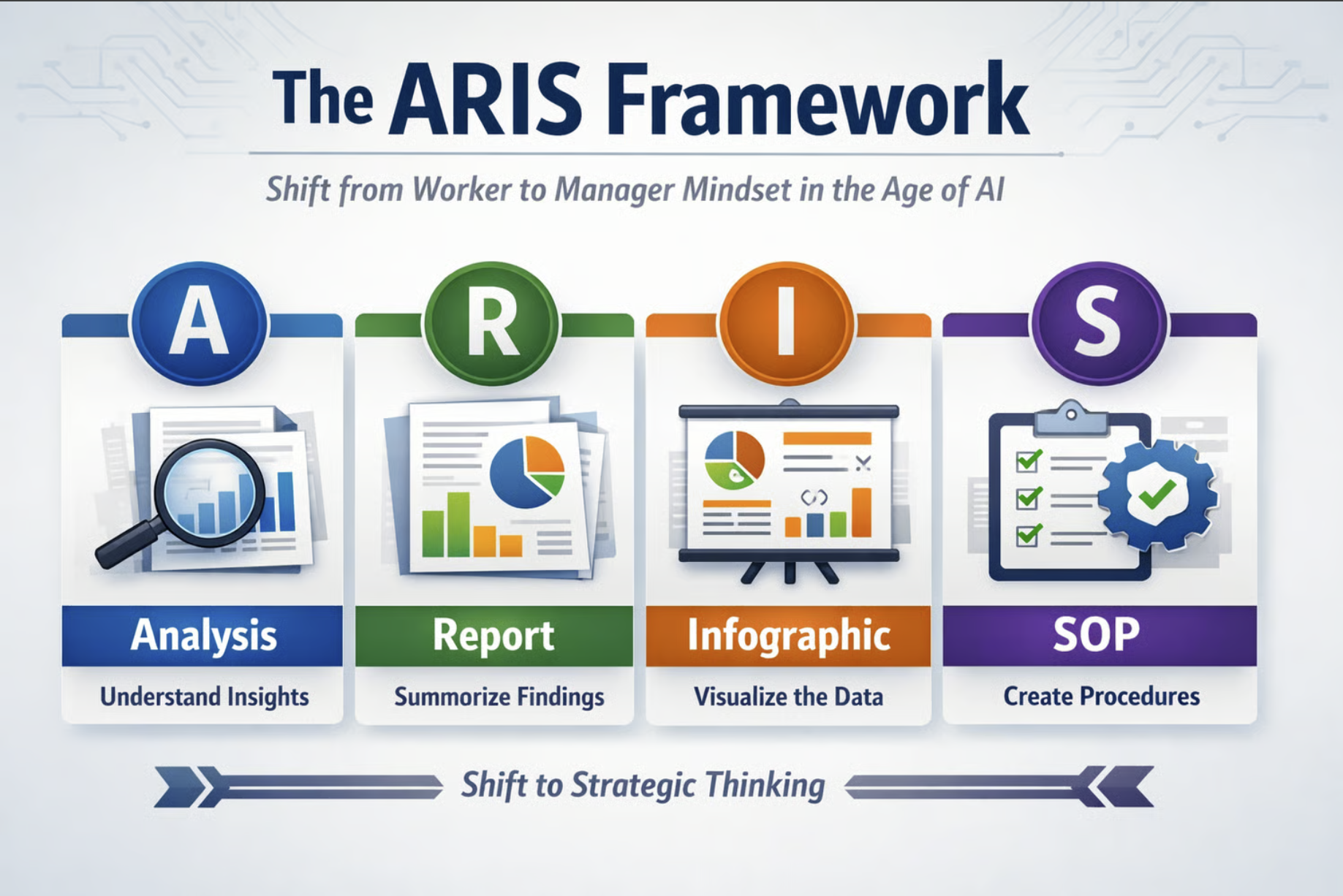 The ARIS Framework

Shift from Worker to Manager Mindset in the Age of AI

A

Analysis

Understand Insights

R

Report

Summorize Findings

I

Infographic

Visualize the Data

S

SOP

Create Procedures

Shift to Strategic Thinking